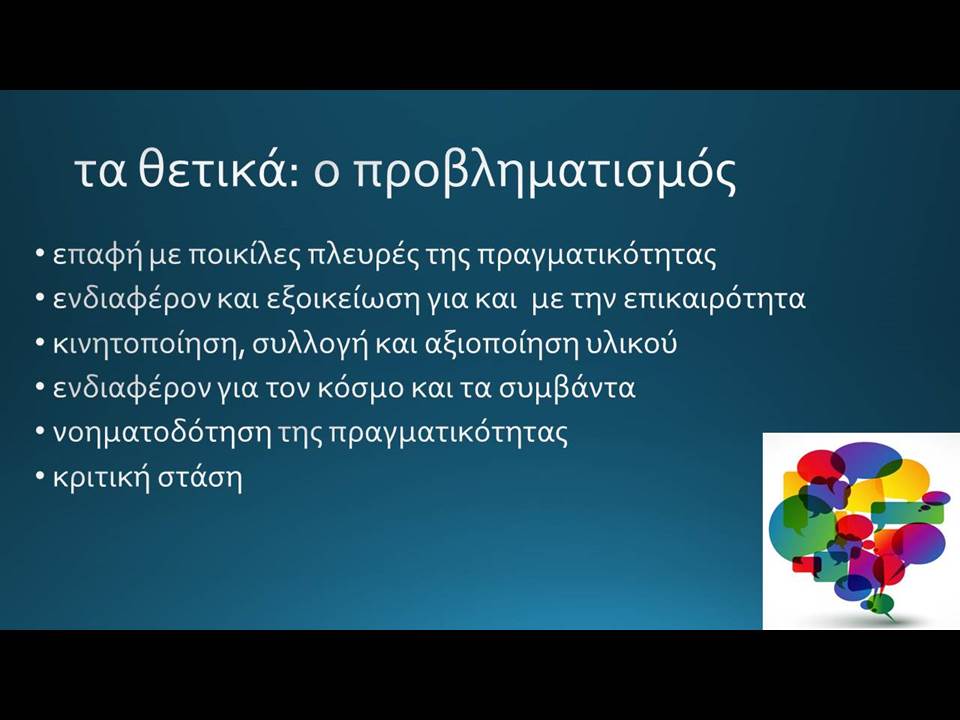 τα θετικά: ο προβληματισμός

• επαφή με ποικίλες πλευρές της πραγματικότητας
• ενδιαφέρον και εξοικείωση για και με την επικαιρότητα
• κινητοποίηση, συλλογή και αξιοποίηση υλικού
• ενδιαφέρον για τον κόσμο και τα συμβάντα
• νοηματοδότηση της πραγματικότητας
• κριτική στάση